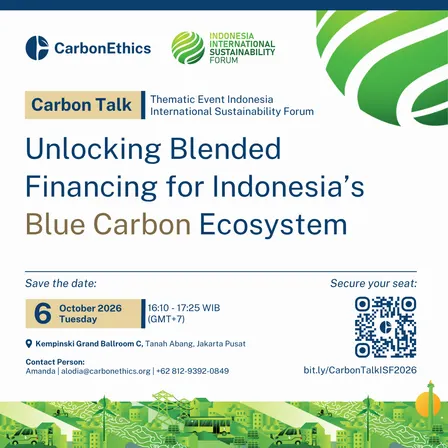 CarbonEthics

INDONESIA INTERNATIONAL SUSTAINABILITY FORUM

Carbon Talk

Thematic Event Indonesia International Sustainability Forum

Unlocking Blended Financing for Indonesia's Blue Carbon Ecosystem

Save the date:

6 October 2026 Tuesday

16:10 - 17:25 WIB (GMT+7)

Kempinski Grand Ballroom C, Tanah Abang, Jakarta Pusat

Contact Person:
Amanda | alodia@carbonethics.org | +62 812-9392-0849

Secure your seat:

bit.ly/CarbonTalkISF2026